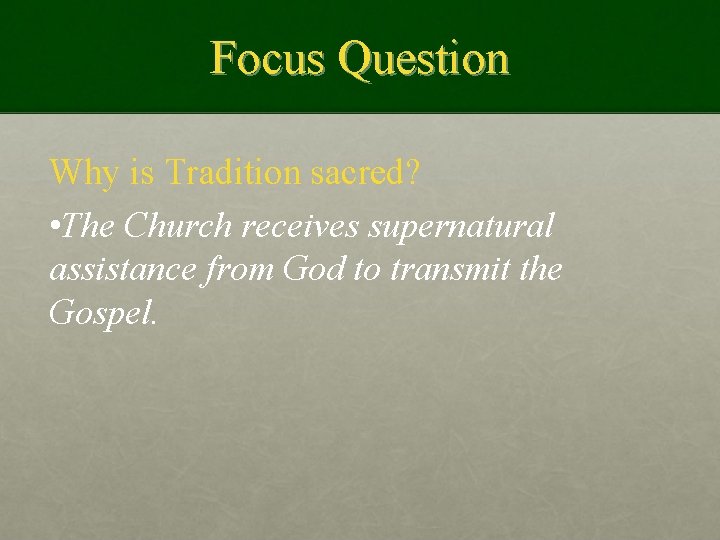 Focus Question

Why is Tradition sacred?

•The Church receives supernatural assistance from God to transmit the Gospel.